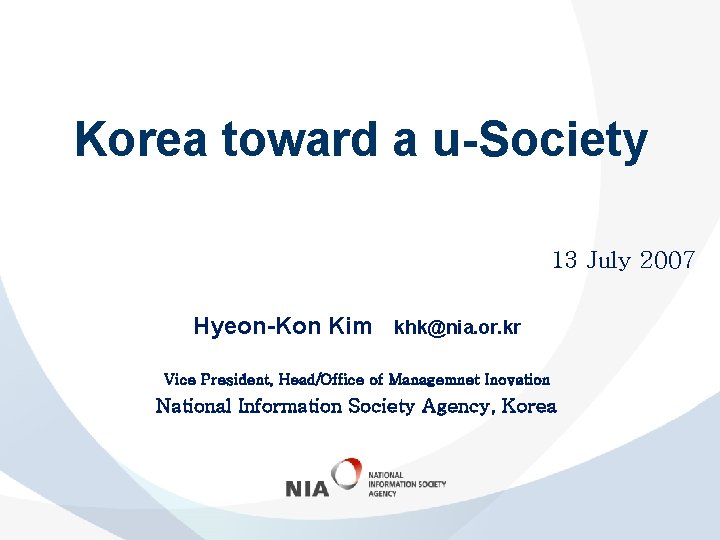 Korea toward a u-Society

13 July 2007

Hyeon-Kon Kim khk@nia.or.kr

Vice President, Head/Office of Managemnet Inovation
National Information Society Agency, Korea

NIA NATIONAL INFORMATION SOCIETY AGENCY